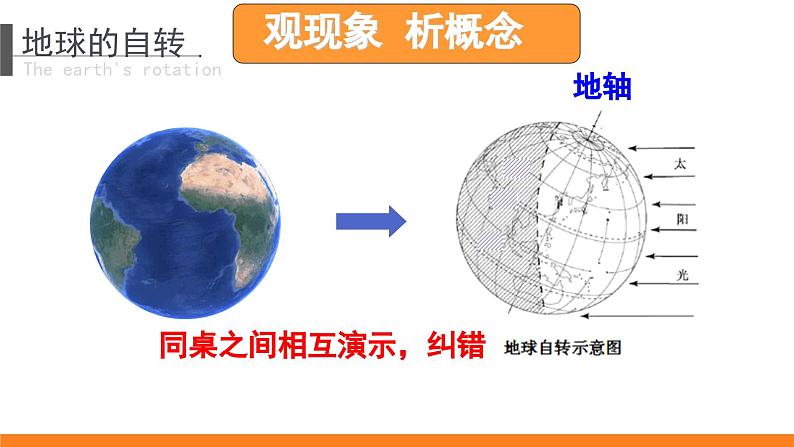 地球的自转

The earth's rotation

观现象 析概念

地轴

太

阳

光

同桌之间相互演示，纠错

地球自转示意图